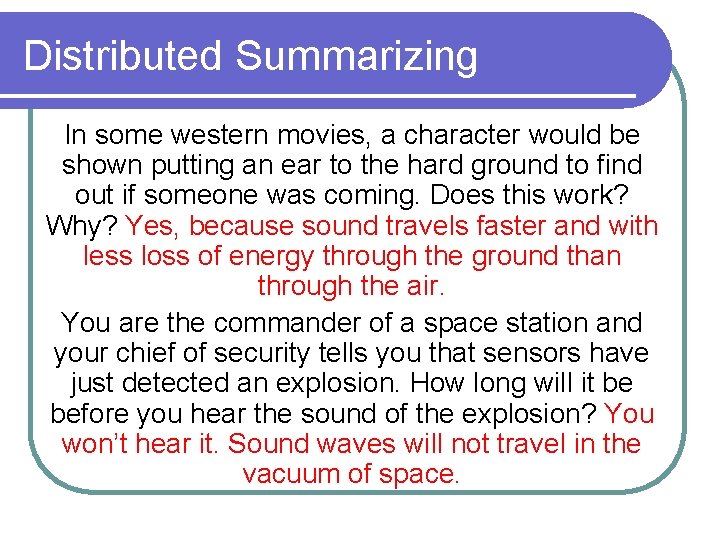 Distributed Summarizing

In some western movies, a character would be shown putting an ear to the hard ground to find out if someone was coming. Does this work? Why? Yes, because sound travels faster and with less loss of energy through the ground than through the air.

You are the commander of a space station and your chief of security tells you that sensors have just detected an explosion. How long will it be before you hear the sound of the explosion? You won't hear it. Sound waves will not travel in the vacuum of space.